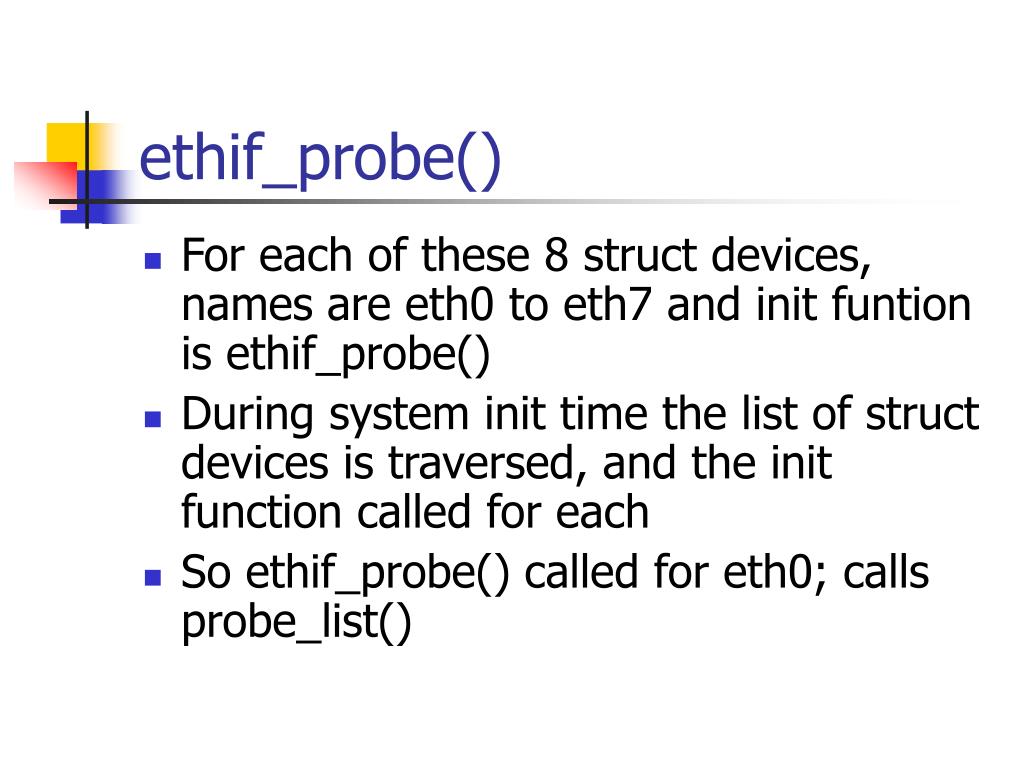 ethif_probe()

- For each of these 8 struct devices, names are eth0 to eth7 and init funtion is ethif_probe()
- During system init time the list of struct devices is traversed, and the init function called for each
- So ethif_probe() called for eth0; calls probe_list()